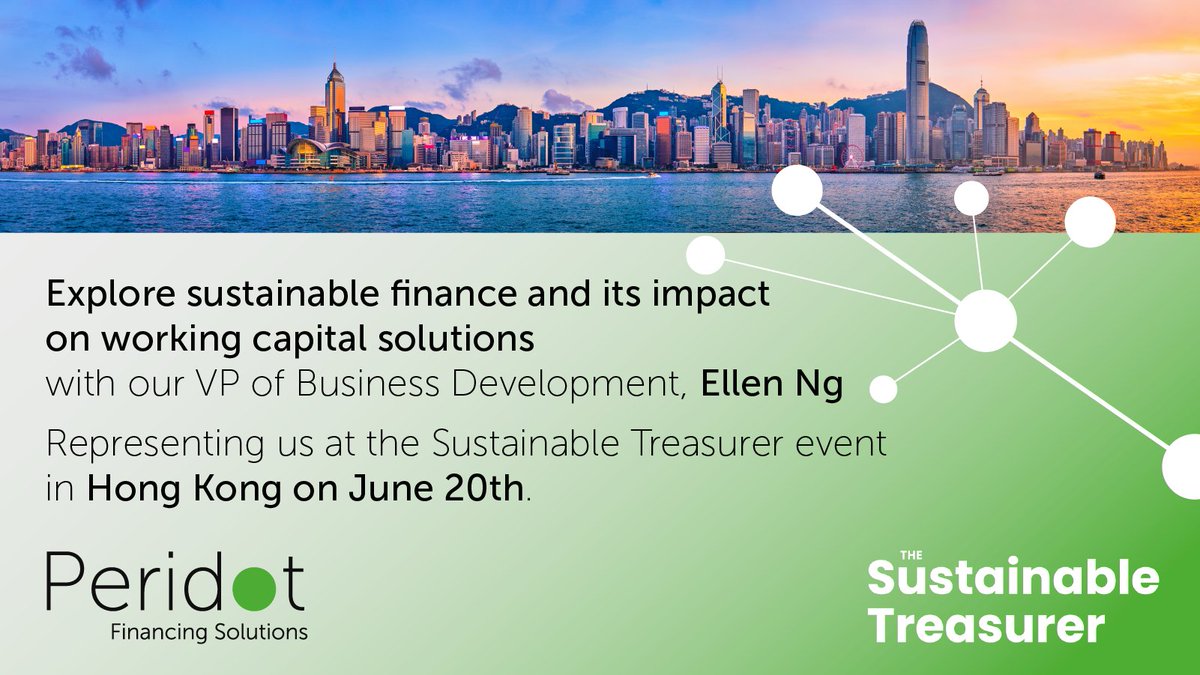 Explore sustainable finance and its impact on working capital solutions with our VP of Business Development, Ellen Ng

Representing us at the Sustainable Treasurer event in Hong Kong on June 20th.

Peridot
Financing Solutions

THE
Sustainable
Treasurer